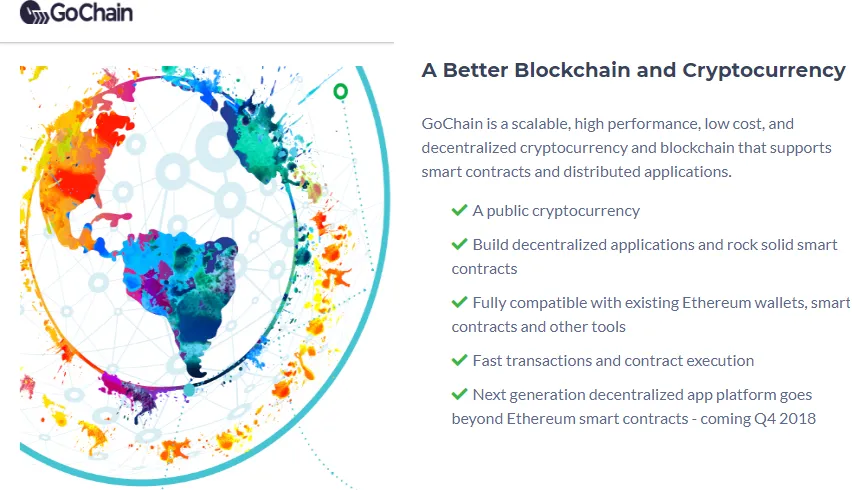 GoChain

A Better Blockchain and Cryptocurrency

GoChain is a scalable, high performance, low cost, and decentralized cryptocurrency and blockchain that supports smart contracts and distributed applications.

✔ A public cryptocurrency

✔ Build decentralized applications and rock solid smart contracts

✔ Fully compatible with existing Ethereum wallets, smart contracts and other tools

✔ Fast transactions and contract execution

✔ Next generation decentralized app platform goes beyond Ethereum smart contracts - coming Q4 2018